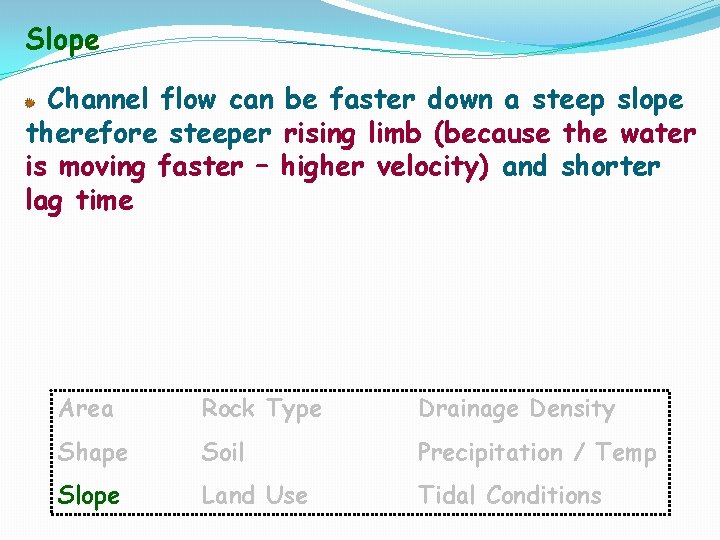 Slope

Channel flow can be faster down a steep slope therefore steeper rising limb (because the water is moving faster – higher velocity) and shorter lag time

| Area | Rock Type | Drainage Density |
|---|---|---|
| Shape | Soil | Precipitation / Temp |
| Slope | Land Use | Tidal Conditions |